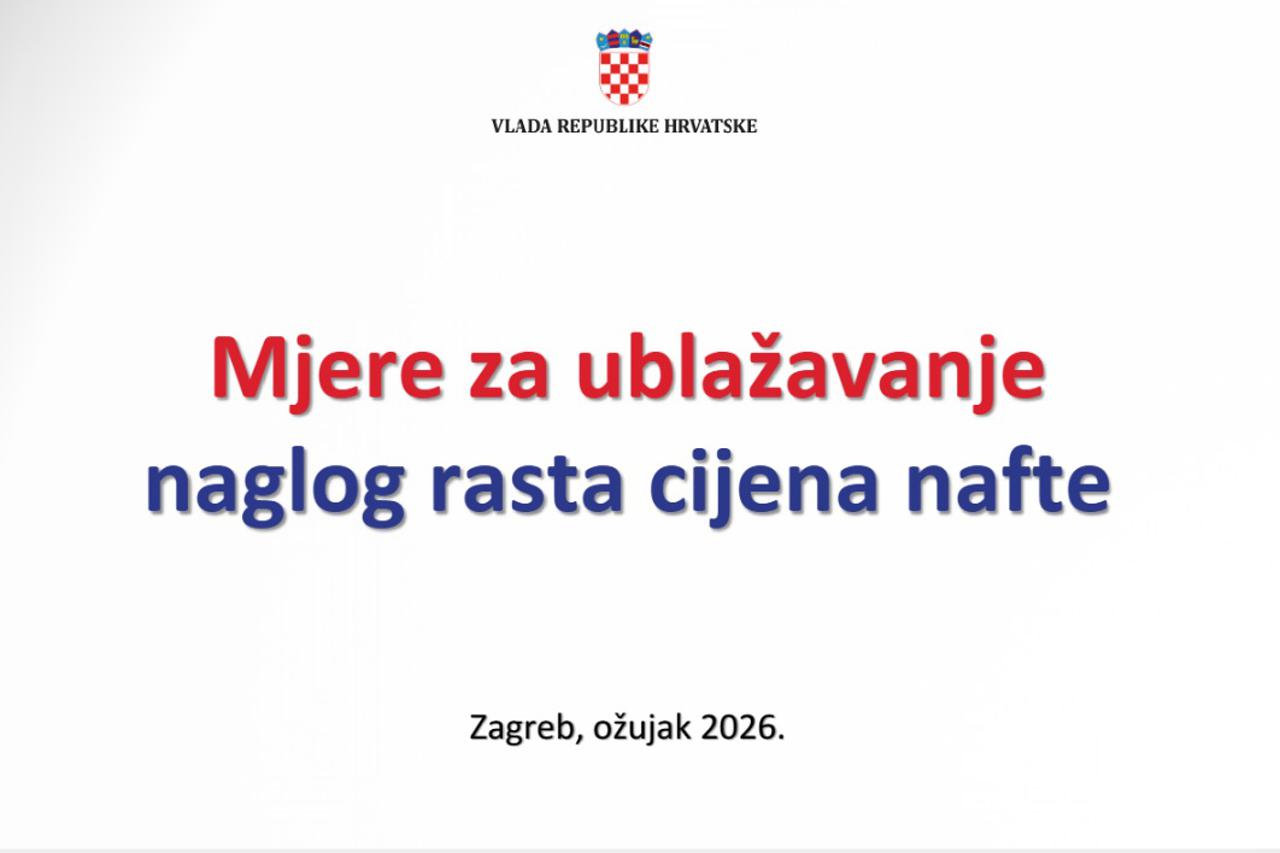 VLADA REPUBLIKE HRVATSKE

Mjere za ublažavanje naglog rasta cijena nafte

Zagreb, ožujak 2026.